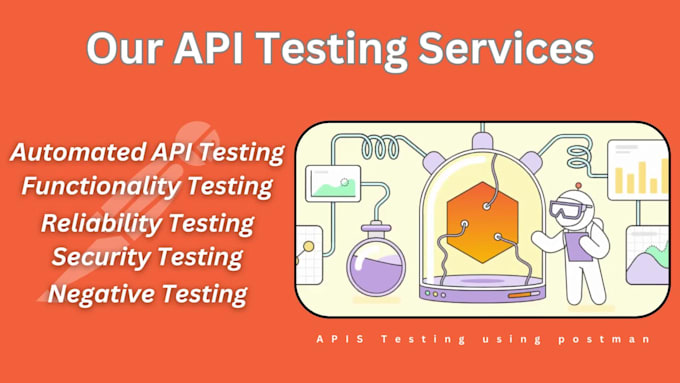 Our API Testing Services

Automated API Testing
Functionality Testing
Reliability Testing
Security Testing
Negative Testing

APIS Testing using postman